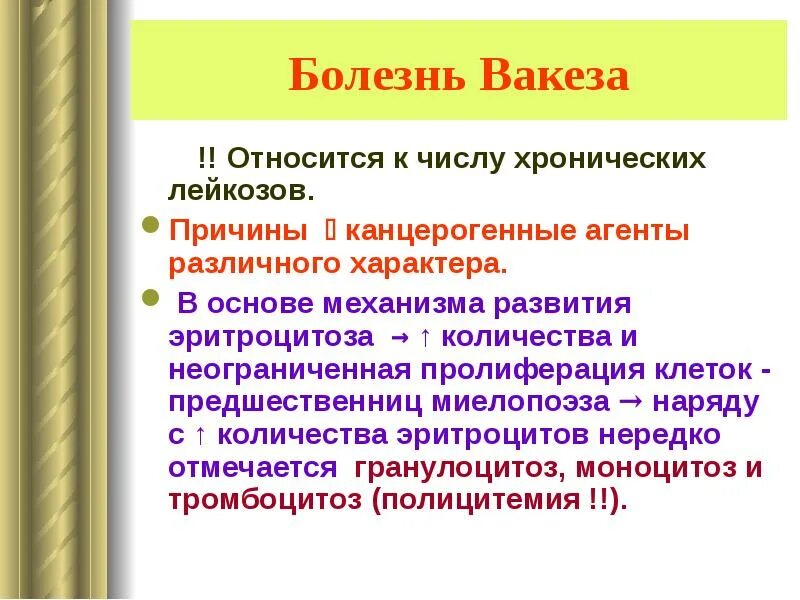 Болезнь Вакеза

!! Относится к числу хронических лейкозов.

Причины  канцерогенные агенты различного характера.

В основе механизма развития эритроцитоза → ↑ количества и неограниченная пролиферация клеток - предшественниц миелопоэза → наряду с ↑ количества эритроцитов нередко отмечается гранулоцитоз, моноцитоз и тромбоцитоз (полицитемия !!).